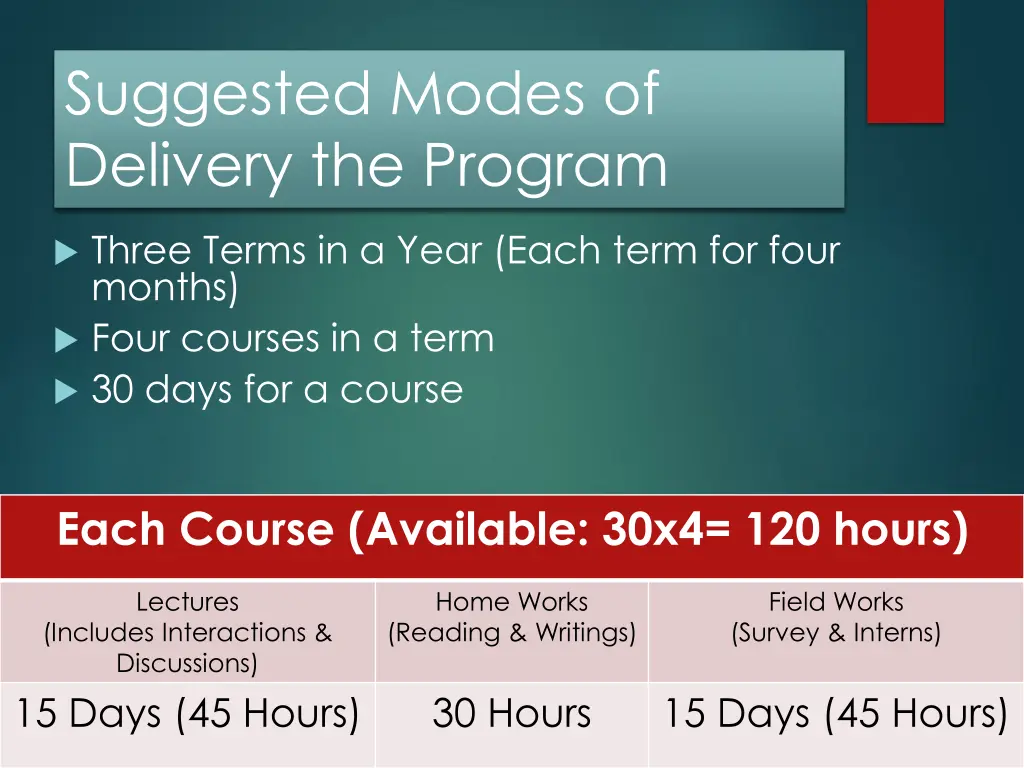 Suggested Modes of Delivery the Program

Three Terms in a Year (Each term for four months)
Four courses in a term
30 days for a course

| Each Course (Available: 30x4= 120 hours) | | |
|---|---|---|
| Lectures (Includes Interactions & Discussions) | Home Works (Reading & Writings) | Field Works (Survey & Interns) |
| 15 Days (45 Hours) | 30 Hours | 15 Days (45 Hours) |